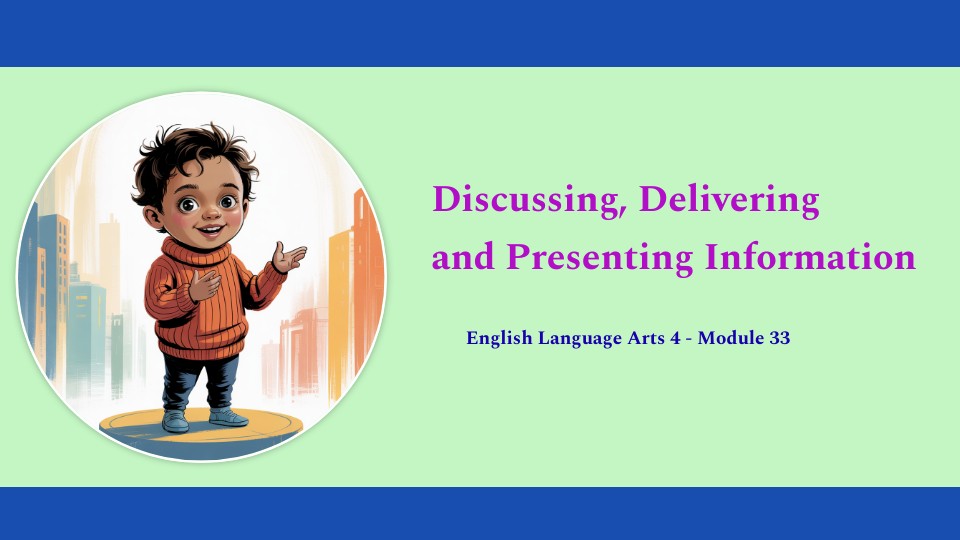 Discussing, Delivering and Presenting Information

English Language Arts 4 - Module 33